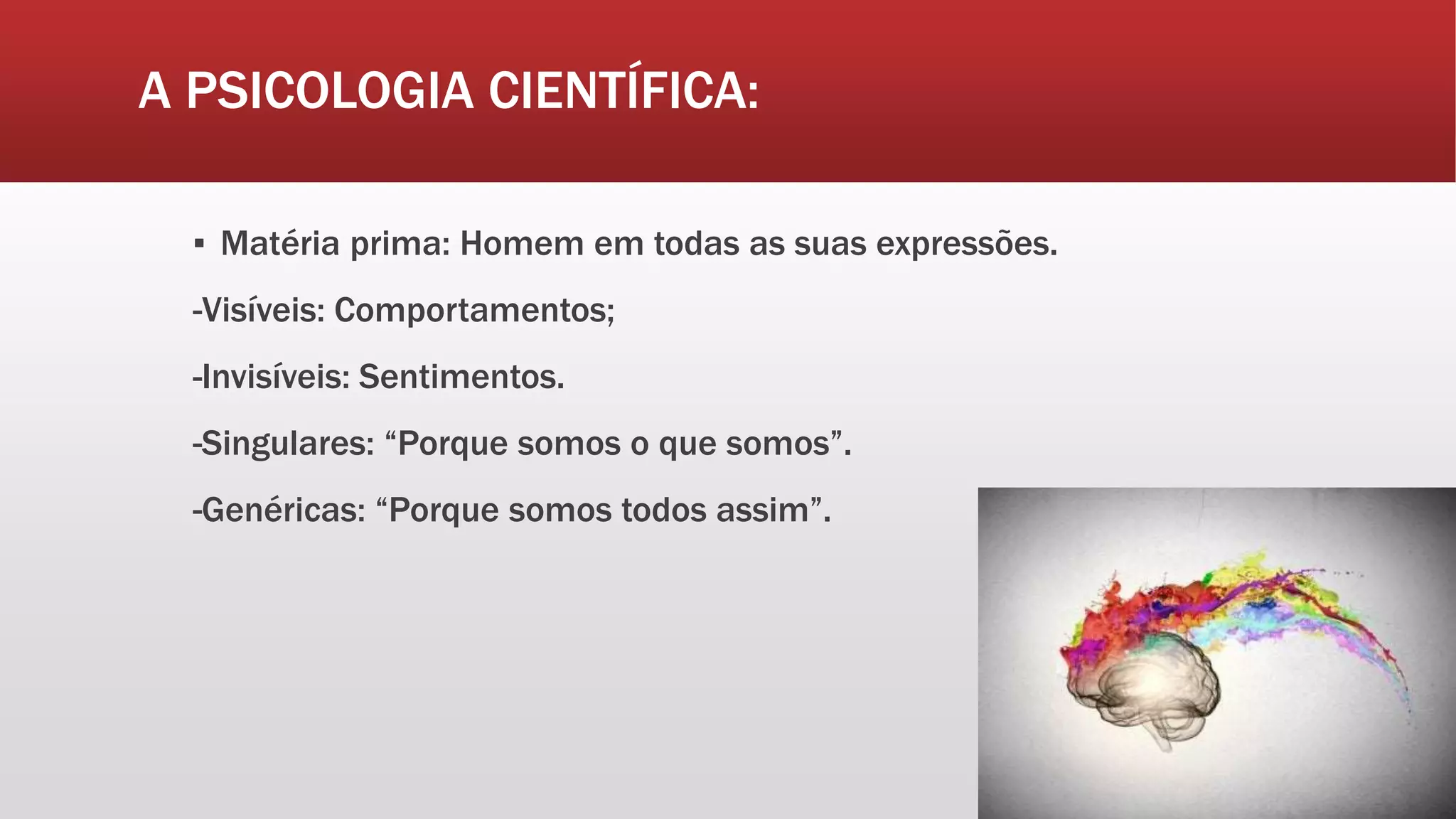 A PSICOLOGIA CIENTÍFICA:

▪ Matéria prima: Homem em todas as suas expressões.

-Visíveis: Comportamentos;

-Invisíveis: Sentimentos.

-Singulares: “Porque somos o que somos”.

-Genéricas: “Porque somos todos assim”.